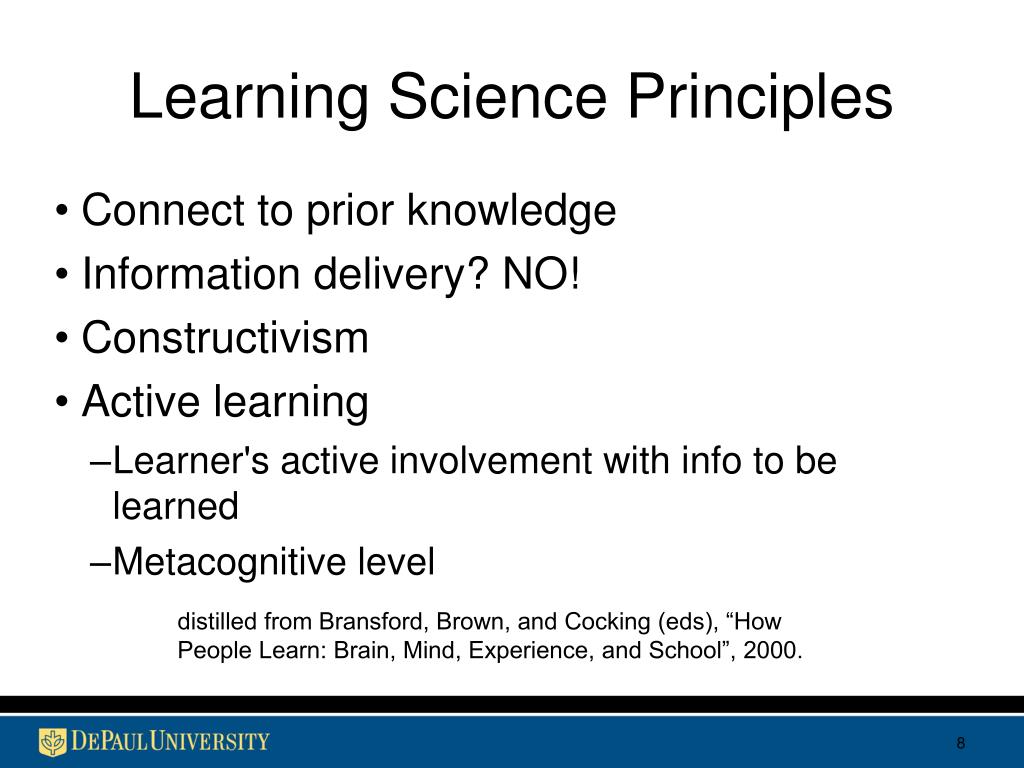 Learning Science Principles

• Connect to prior knowledge
• Information delivery? NO!
• Constructivism
• Active learning
–Learner's active involvement with info to be learned
–Metacognitive level

distilled from Bransford, Brown, and Cocking (eds), “How People Learn: Brain, Mind, Experience, and School”, 2000.

DEPAUL UNIVERSITY

8